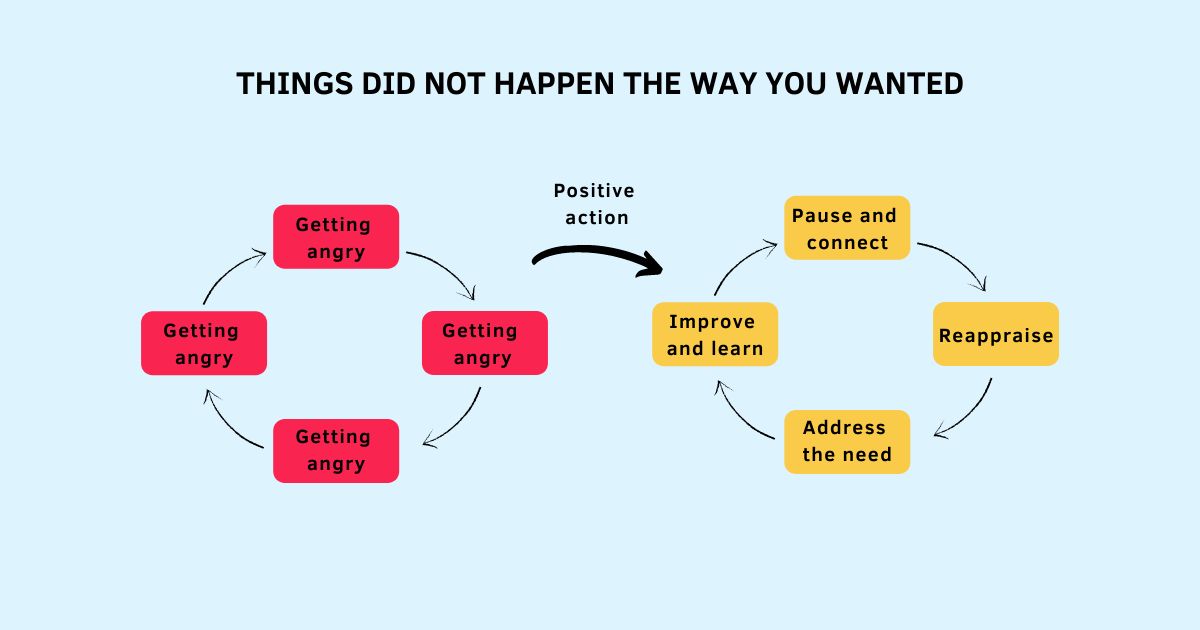 THINGS DID NOT HAPPEN THE WAY YOU WANTED

Getting angry

Getting angry

Getting angry

Getting angry

Positive action

Pause and connect

Reappraise

Address the need

Improve and learn